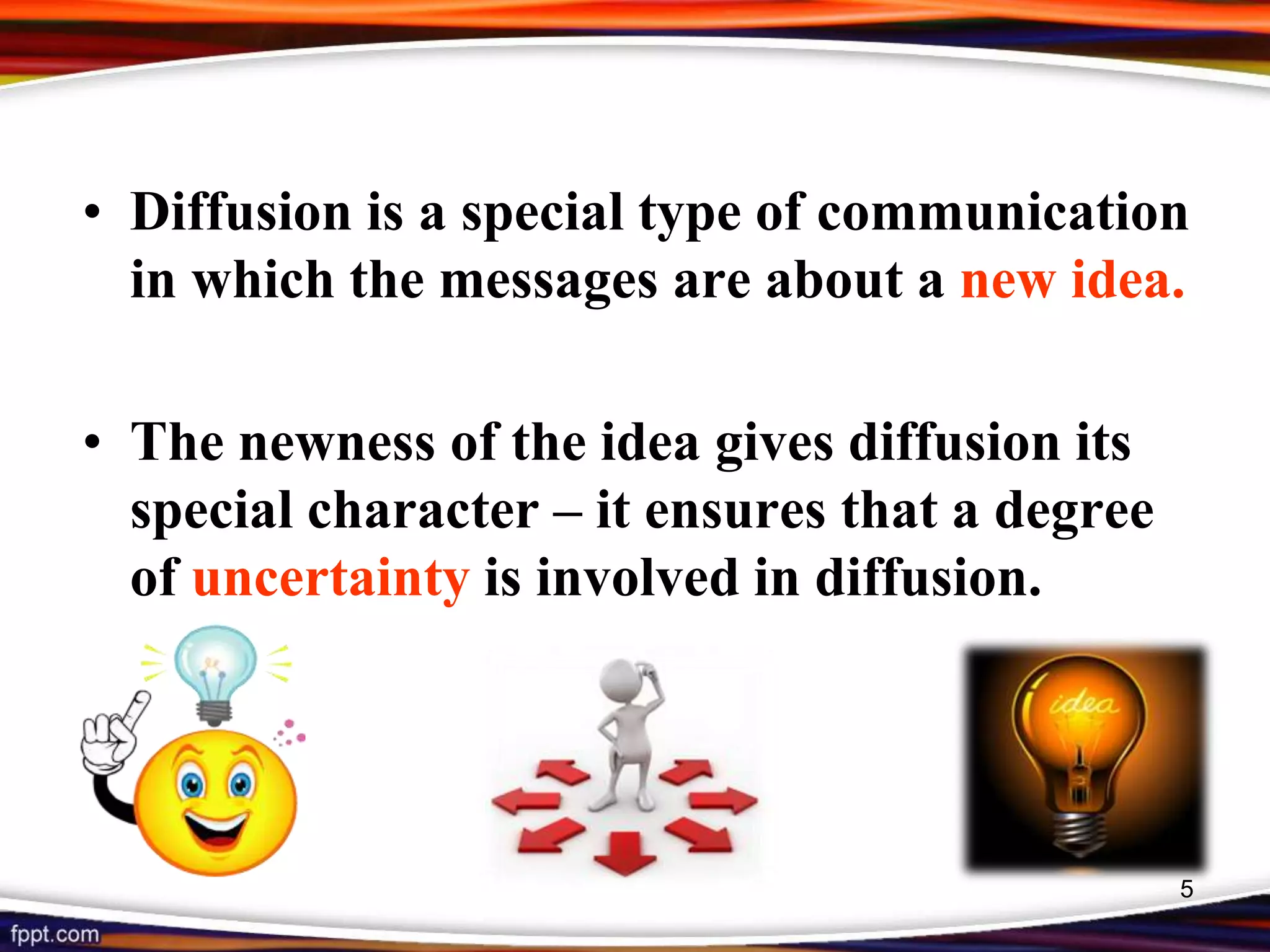 • Diffusion is a special type of communication in which the messages are about a new idea.

• The newness of the idea gives diffusion its special character – it ensures that a degree of uncertainty is involved in diffusion.

idea

5

fppt.com